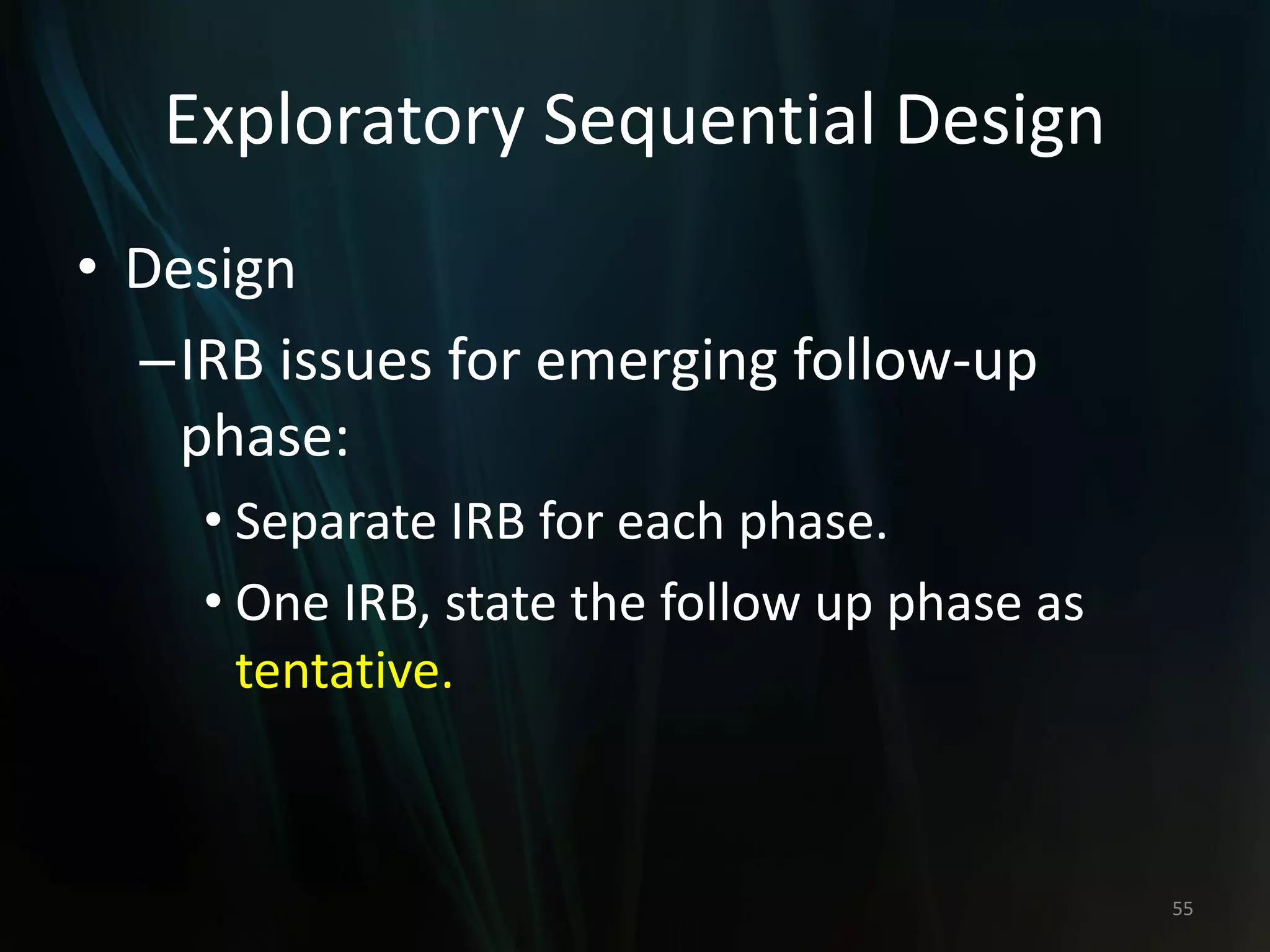 Exploratory Sequential Design

• Design

– IRB issues for emerging follow-up phase:

• Separate IRB for each phase.

• One IRB, state the follow up phase as tentative.

55